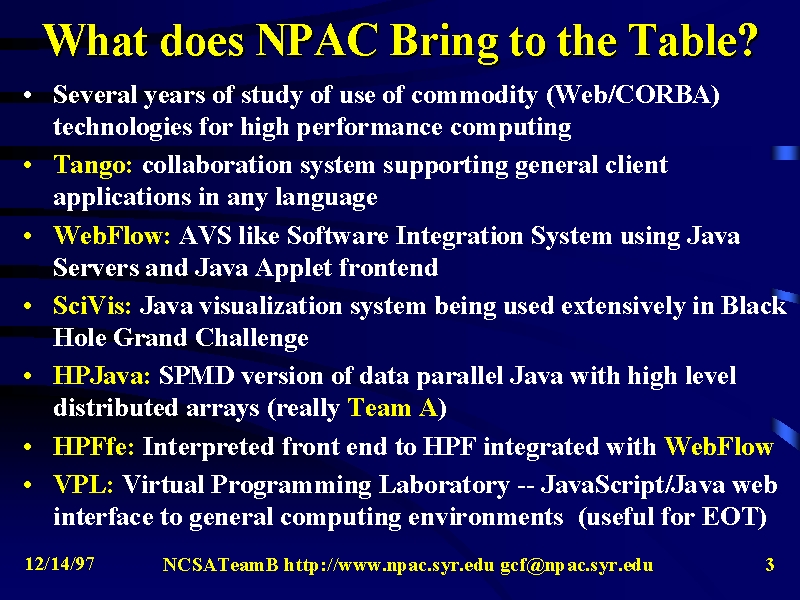 What does NPAC Bring to the Table?

• Several years of study of use of commodity (Web/CORBA) technologies for high performance computing
• Tango: collaboration system supporting general client applications in any language
• WebFlow: AVS like Software Integration System using Java Servers and Java Applet frontend
• SciVis: Java visualization system being used extensively in Black Hole Grand Challenge
• HPJava: SPMD version of data parallel Java with high level distributed arrays (really Team A)
• HPFfe: Interpreted front end to HPF integrated with WebFlow
• VPL: Virtual Programming Laboratory -- JavaScript/Java web interface to general computing environments (useful for EOT)

12/14/97 NCSATeamB http://www.npac.syr.edu gcf@npac.syr.edu 3